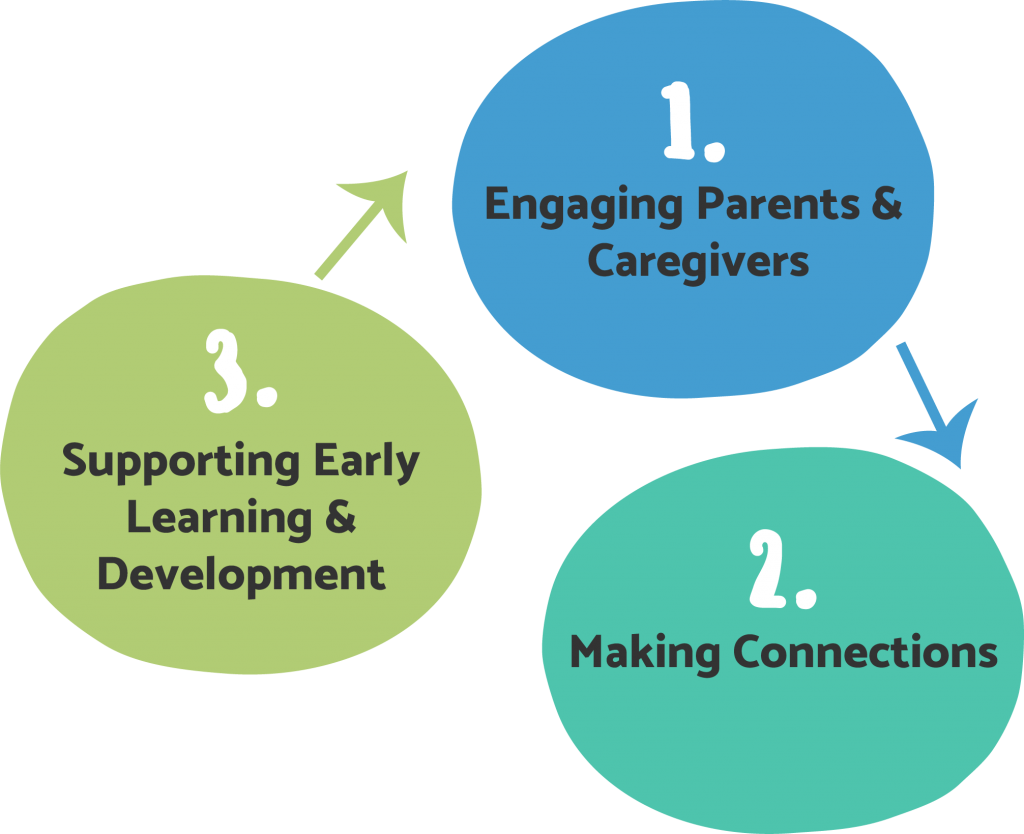 1.
Engaging Parents & Caregivers

2.
Making Connections

3.
Supporting Early Learning & Development